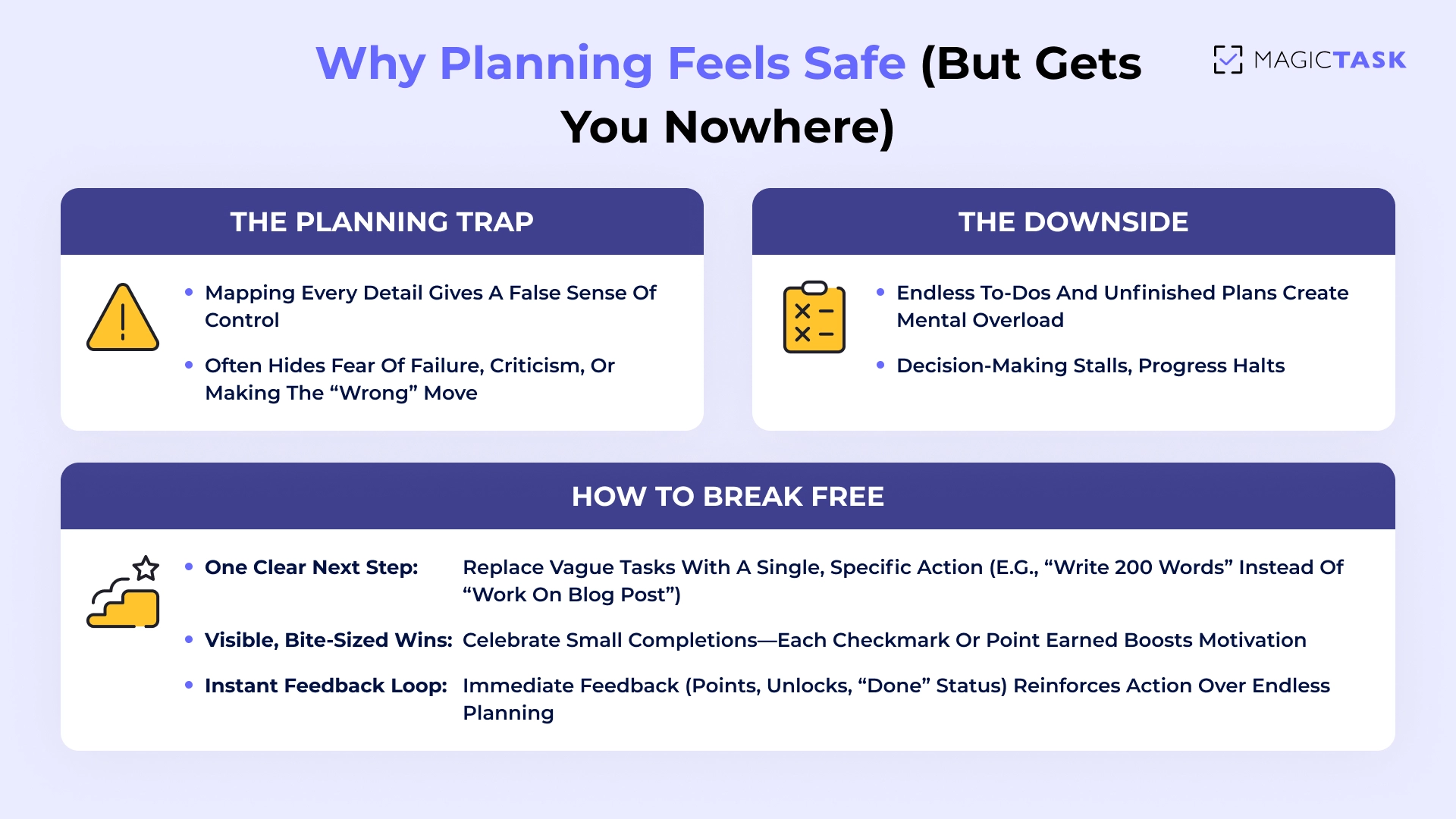 Why Planning Feels Safe (But Gets You Nowhere)

MAGICTASK

THE PLANNING TRAP

• Mapping Every Detail Gives A False Sense Of Control

• Often Hides Fear Of Failure, Criticism, Or Making The “Wrong” Move

THE DOWNSIDE

• Endless To-Dos And Unfinished Plans Create Mental Overload

• Decision-Making Stalls, Progress Halts

HOW TO BREAK FREE

• One Clear Next Step: Replace Vague Tasks With A Single, Specific Action (E.G., “Write 200 Words” Instead Of “Work On Blog Post”)

• Visible, Bite-Sized Wins: Celebrate Small Completions—Each Checkmark Or Point Earned Boosts Motivation

• Instant Feedback Loop: Immediate Feedback (Points, Unlocks, “Done” Status) Reinforces Action Over Endless Planning